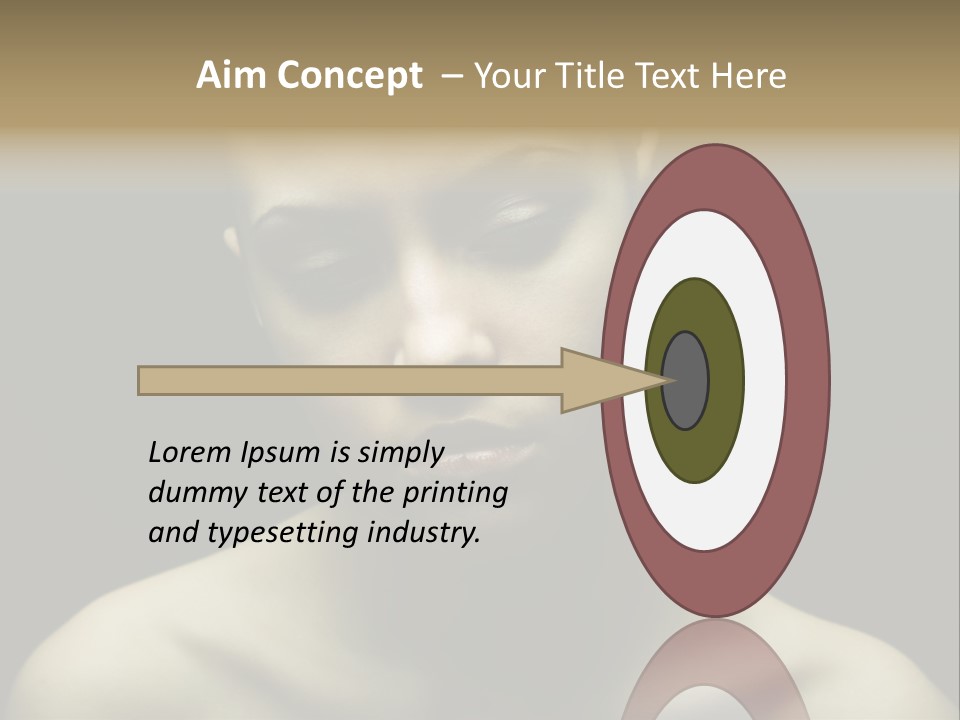 Aim Concept – Your Title Text Here

Lorem Ipsum is simply dummy text of the printing and typesetting industry.